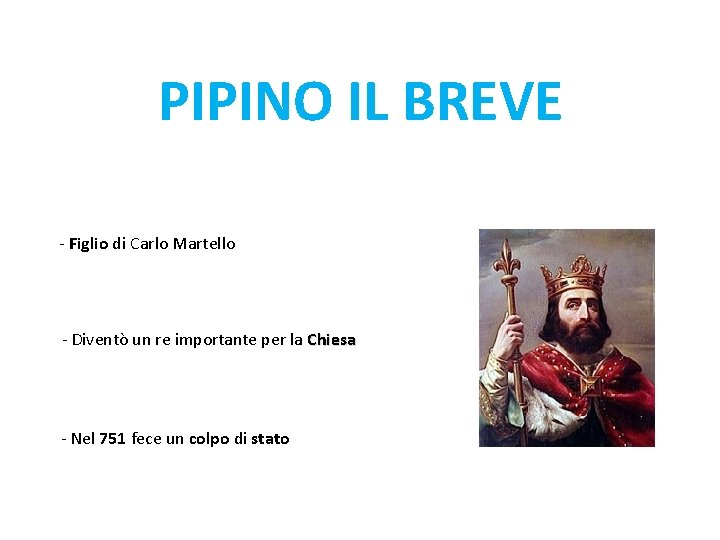 PIPINO IL BREVE

- Figlio di Carlo Martello

- Diventò un re importante per la Chiesa

- Nel 751 fece un colpo di stato